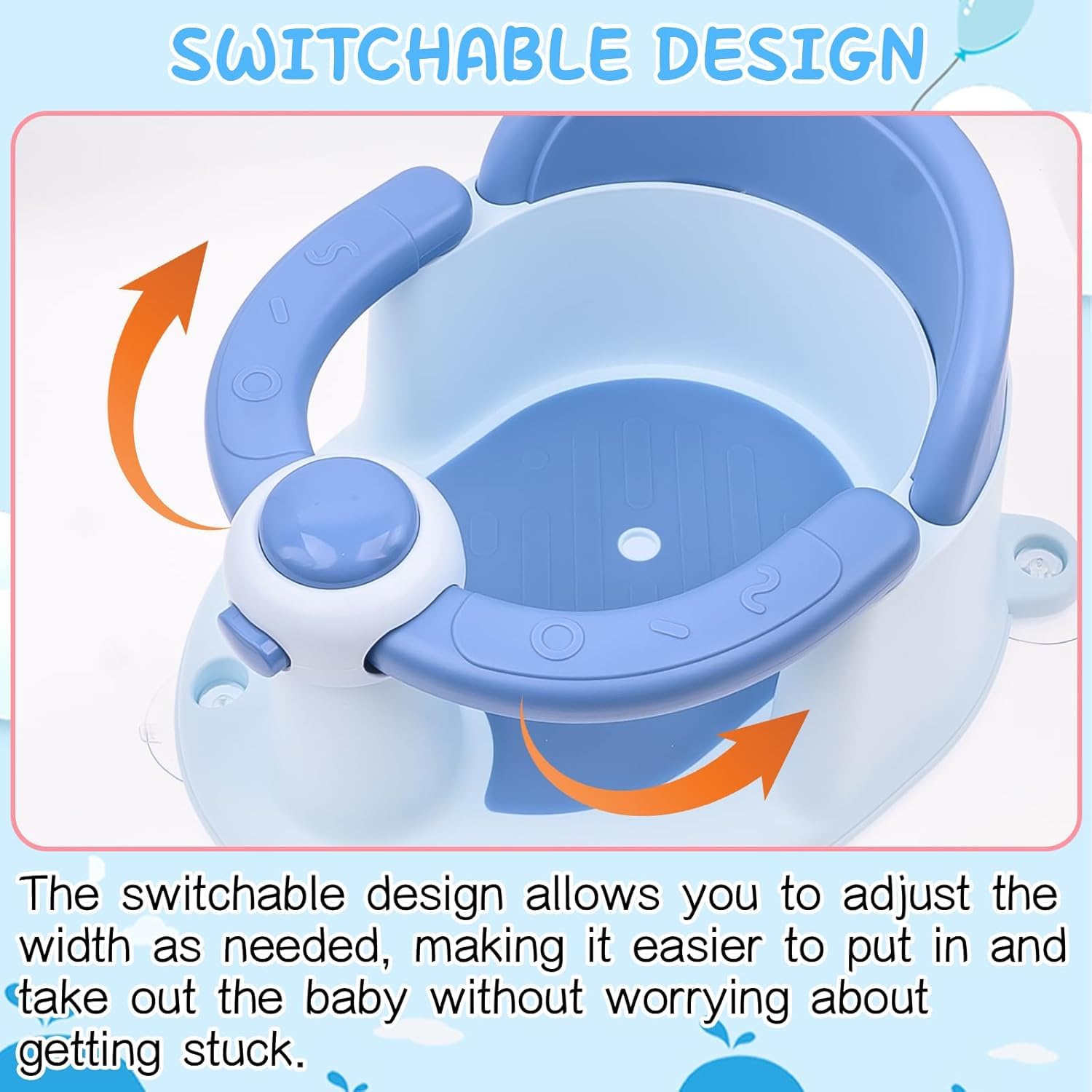 SWITCHABLE DESIGN

The switchable design allows you to adjust the width as needed, making it easier to put in and take out the baby without worrying about getting stuck.